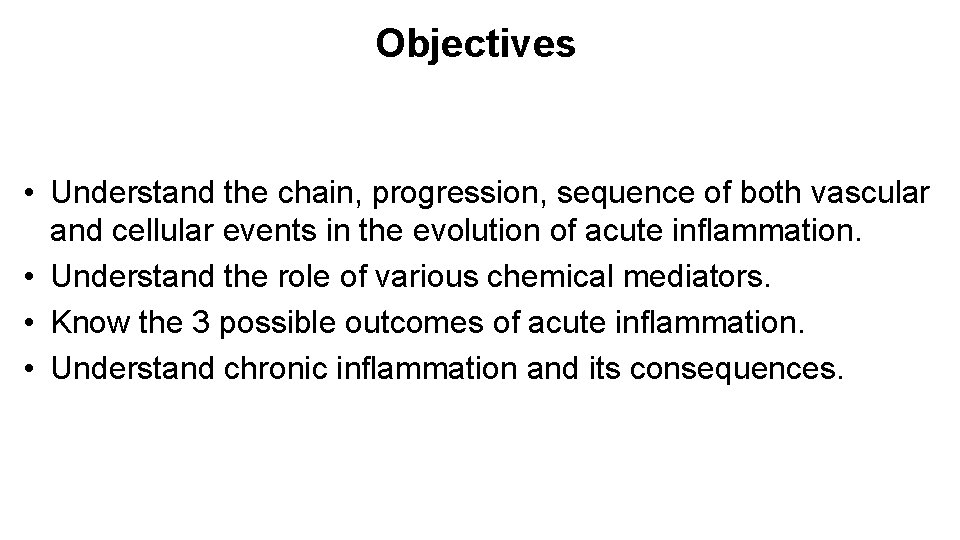 Objectives

• Understand the chain, progression, sequence of both vascular and cellular events in the evolution of acute inflammation.
• Understand the role of various chemical mediators.
• Know the 3 possible outcomes of acute inflammation.
• Understand chronic inflammation and its consequences.